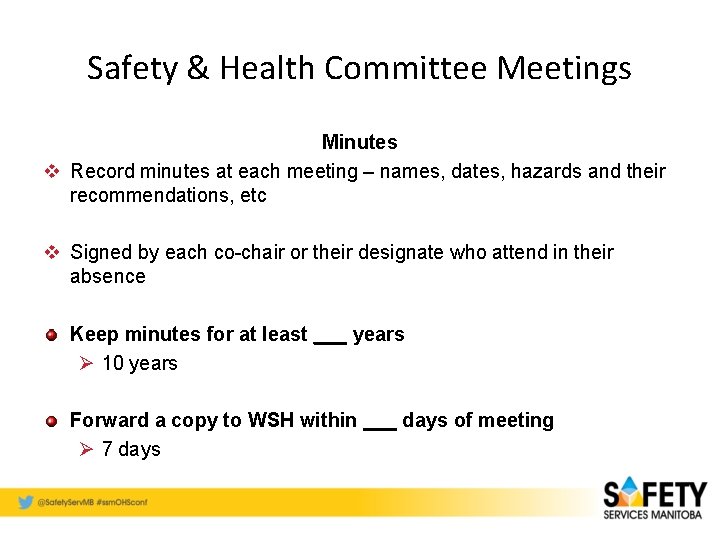 Safety & Health Committee Meetings

Minutes

❖ Record minutes at each meeting – names, dates, hazards and their recommendations, etc

❖ Signed by each co-chair or their designate who attend in their absence

● Keep minutes for at least ___ years
➢ 10 years

● Forward a copy to WSH within ___ days of meeting
➢ 7 days

@SafetyServMB #ssmOHSconf

SAFETY SERVICES MANITOBA